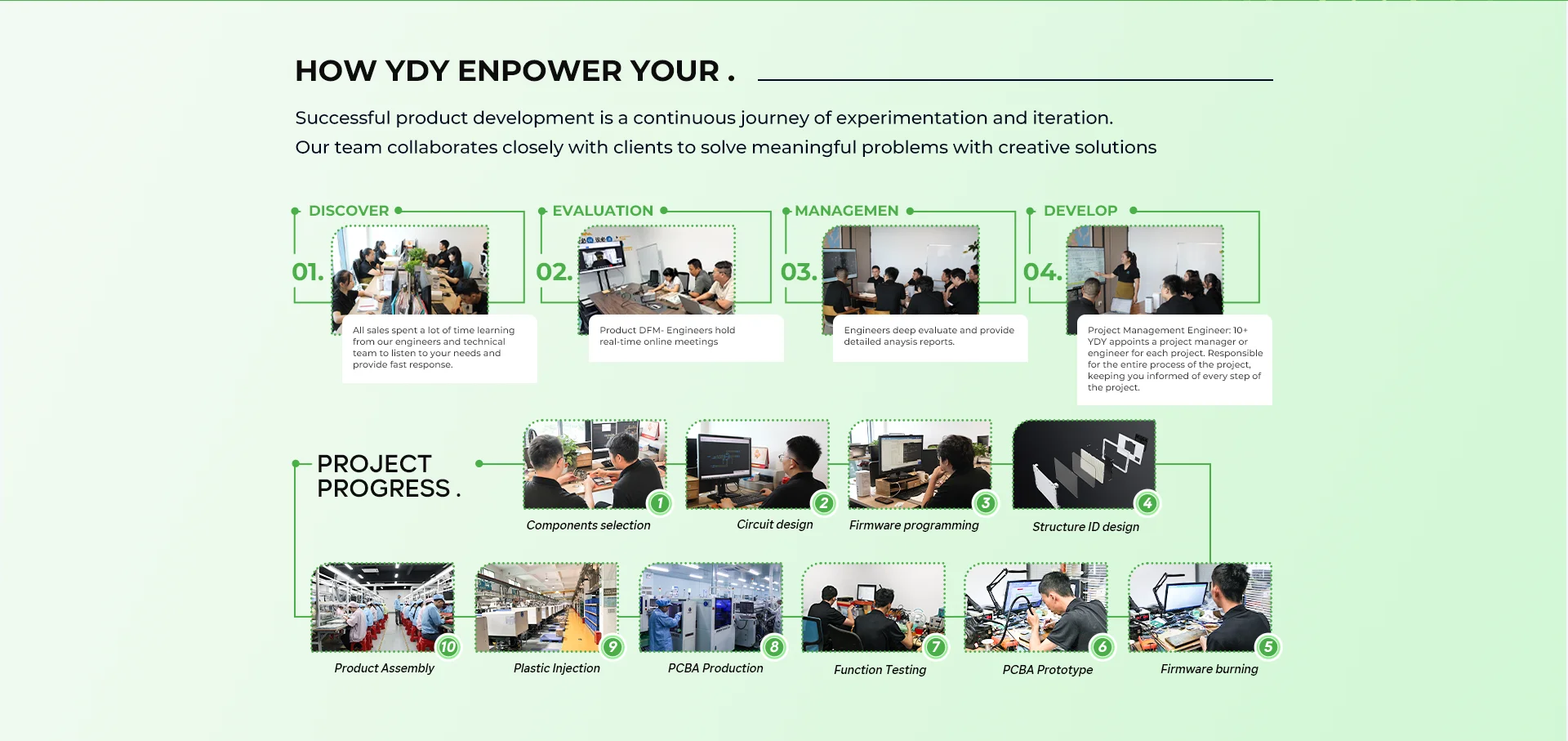 HOW YDY ENPOWER YOUR .

Successful product development is a continuous journey of experimentation and iteration.
Our team collaborates closely with clients to solve meaningful problems with creative solutions

DISCOVER

01.

All sales spent a lot of time learning from our engineers and technical team to listen to your needs and provide fast response.

EVALUATION

02.

Product DFM- Engineers hold real-time online meetings

MANAGEMEN

03.

Engineers deep evaluate and provide detailed anaysis reports.

DEVELOP

04.

Project Management Engineer: 10+ YDY appoints a project manager or engineer for each project. Responsible for the entire process of the project, keeping you informed of every step of the project.

PROJECT PROGRESS .

1 Components selection

2 Circuit design

3 Firmware programming

4 Structure ID design

10 Product Assembly

9 Plastic Injection

8 PCBA Production

7 Function Testing

6 PCBA Prototype

5 Firmware burning